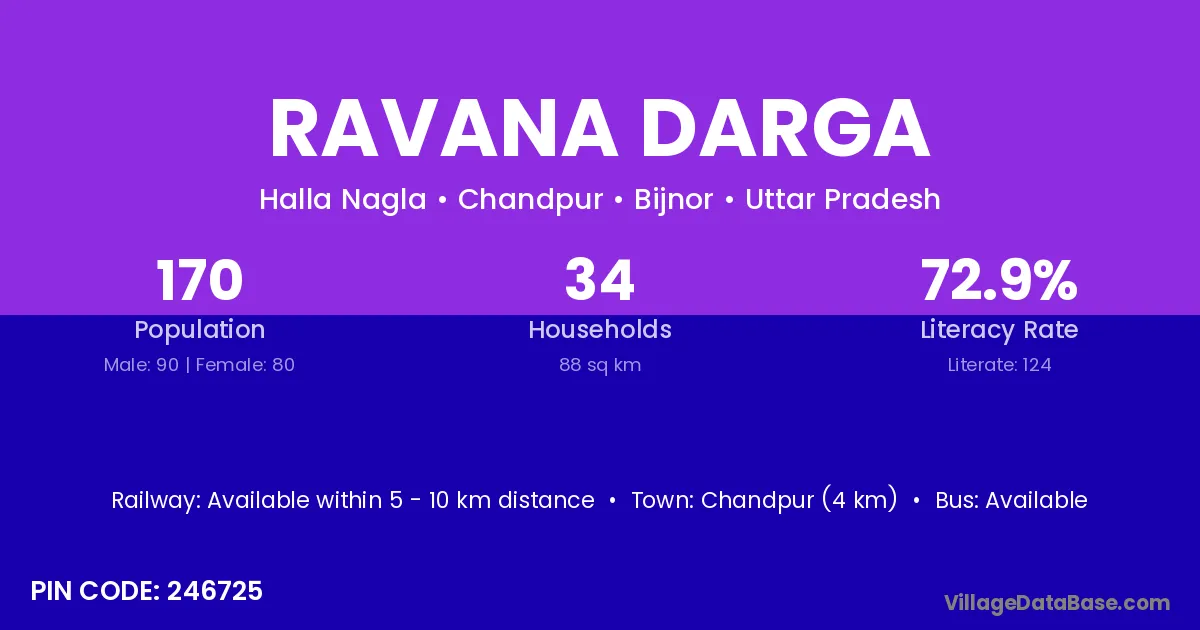 RAVANA DARGA

Halla Nagla • Chandpur • Bijnor • Uttar Pradesh

170
Population
Male: 90 | Female: 80

34
Households
88 sq km

72.9%
Literacy Rate
Literate: 124

Railway: Available within 5 - 10 km distance • Town: Chandpur (4 km) • Bus: Available

PIN CODE: 246725

VillageDataBase.com